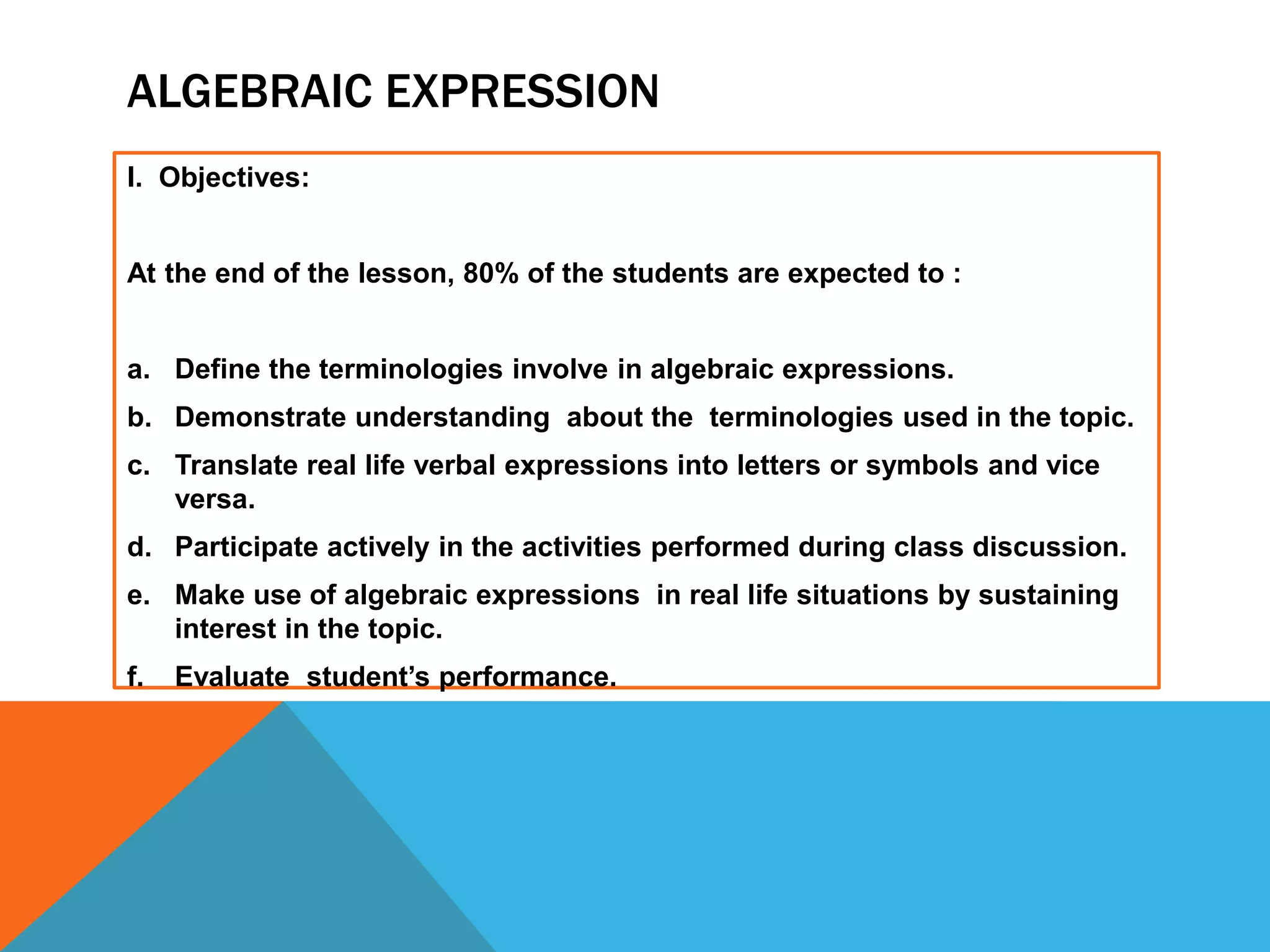 ALGEBRAIC EXPRESSION

I. Objectives:

At the end of the lesson, 80% of the students are expected to :

a. Define the terminologies involve in algebraic expressions.
b. Demonstrate understanding about the terminologies used in the topic.
c. Translate real life verbal expressions into letters or symbols and vice versa.
d. Participate actively in the activities performed during class discussion.
e. Make use of algebraic expressions in real life situations by sustaining interest in the topic.
f. Evaluate student's performance.